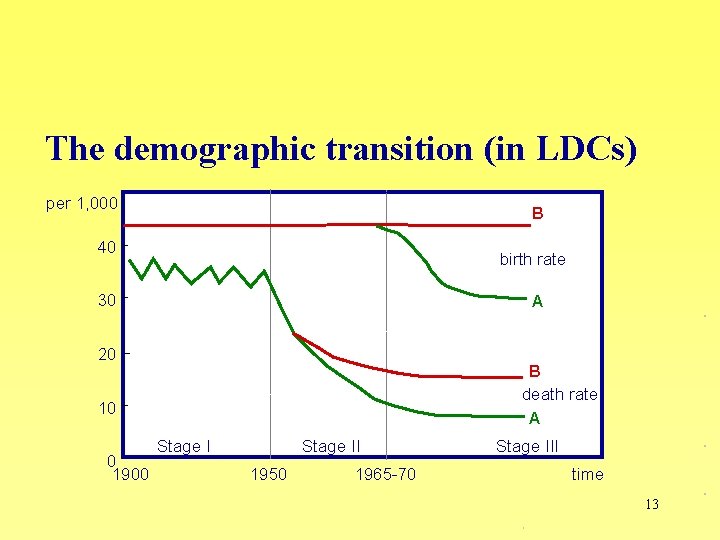 The demographic transition (in LDCs)

per 1,000
40
30
20
10
0

B
birth rate
A
B
death rate
A

Stage I
Stage II
Stage III

1900
1950
1965-70
time

13